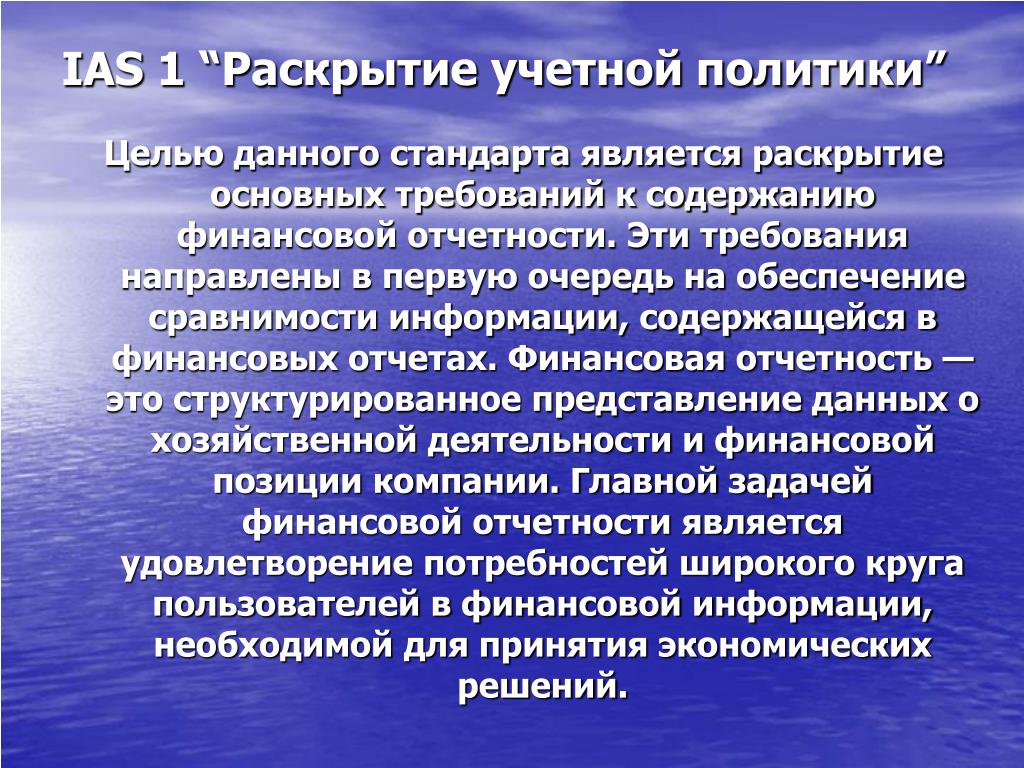 IAS 1 “Раскрытие учетной политики”

Целью данного стандарта является раскрытие основных требований к содержанию финансовой отчетности. Эти требования направлены в первую очередь на обеспечение сравнимости информации, содержащейся в финансовых отчетах. Финансовая отчетность — это структурированное представление данных о хозяйственной деятельности и финансовой позиции компании. Главной задачей финансовой отчетности является удовлетворение потребностей широкого круга пользователей в финансовой информации, необходимой для принятия экономических решений.